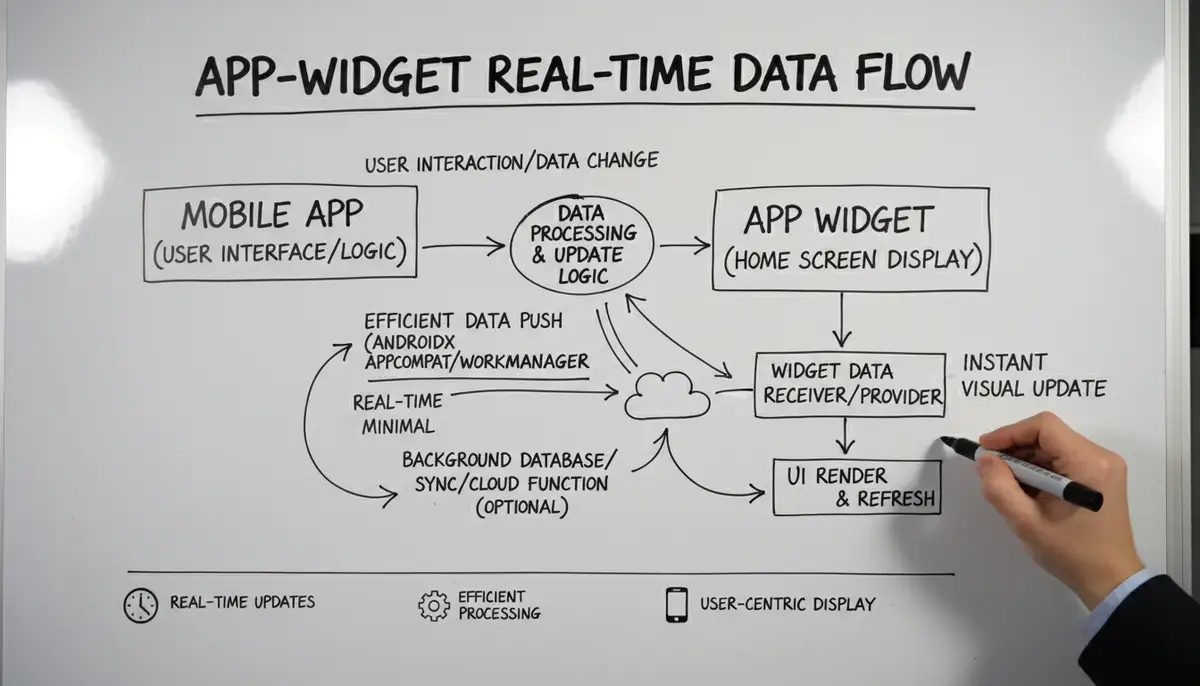 APP-WIDGET REAL-TIME DATA FLOW

USER INTERACTION/DATA CHANGE

MOBILE APP
(USER INTERFACE/LOGIC)

DATA PROCESSING & UPDATE LOGIC

APP WIDGET
(HOME SCREEN DISPLAY)

EFFICIENT DATA PUSH (ANDROIDX APPCOMPAT/WORKMANAGER

REAL-TIME MINIMAL

BACKGROUND DATABASE/ SYNC/CLOUD FUNCTION (OPTIONAL)

WIDGET DATA RECEIVER/PROVIDER

INSTANT VISUAL UPDATE

UI RENDER & REFRESH

REAL-TIME UPDATES

EFFICIENT PROCESSING

USER-CENTRIC DISPLAY